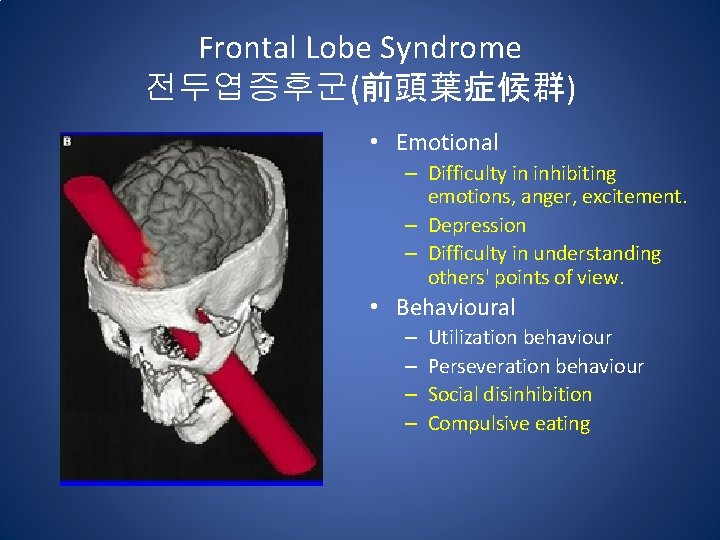 Frontal Lobe Syndrome
전두엽증후군(前頭葉症候群)

B

• Emotional
– Difficulty in inhibiting emotions, anger, excitement.
– Depression
– Difficulty in understanding others' points of view.
• Behavioural
– Utilization behaviour
– Perseveration behaviour
– Social disinhibition
– Compulsive eating